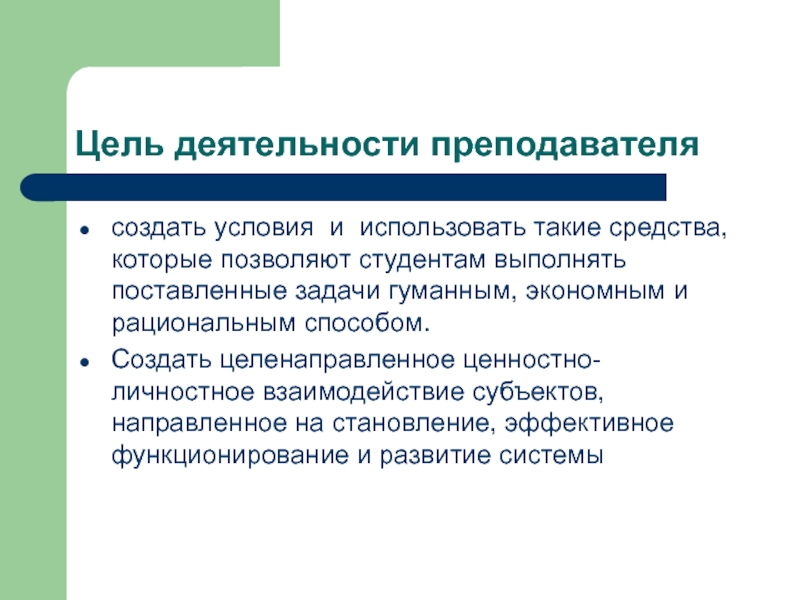 Цель деятельности преподавателя

- создать условия и использовать такие средства, которые позволяют студентам выполнять поставленные задачи гуманным, экономным и рациональным способом.
- Создать целенаправленное ценностно-личностное взаимодействие субъектов, направленное на становление, эффективное функционирование и развитие системы